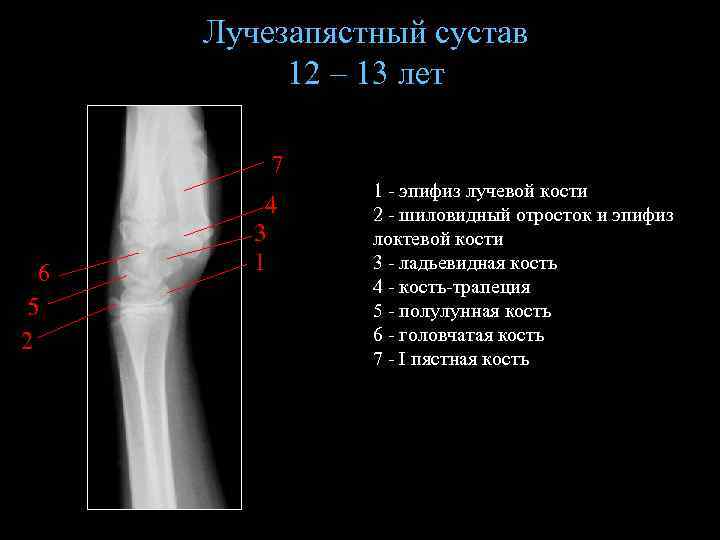 Лучезапястный сустав
12 – 13 лет

7
4
3
1
6
5
2

1 - эпифиз лучевой кости
2 - шиловидный отросток и эпифиз локтевой кости
3 - ладьевидная кость
4 - кость-трапеция
5 - полулунная кость
6 - головчатая кость
7 - I пястная кость